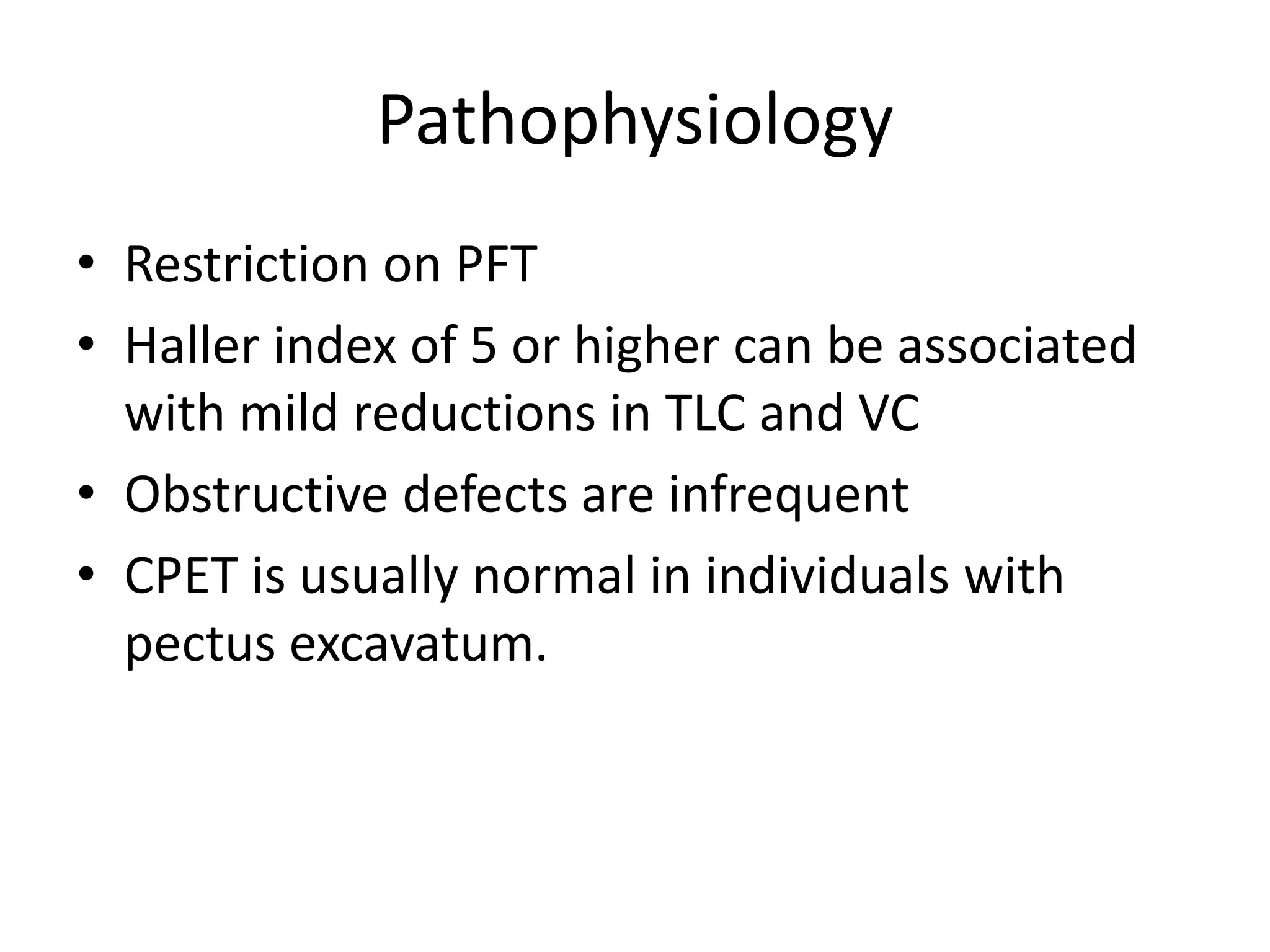 Pathophysiology

• Restriction on PFT
• Haller index of 5 or higher can be associated with mild reductions in TLC and VC
• Obstructive defects are infrequent
• CPET is usually normal in individuals with pectus excavatum.